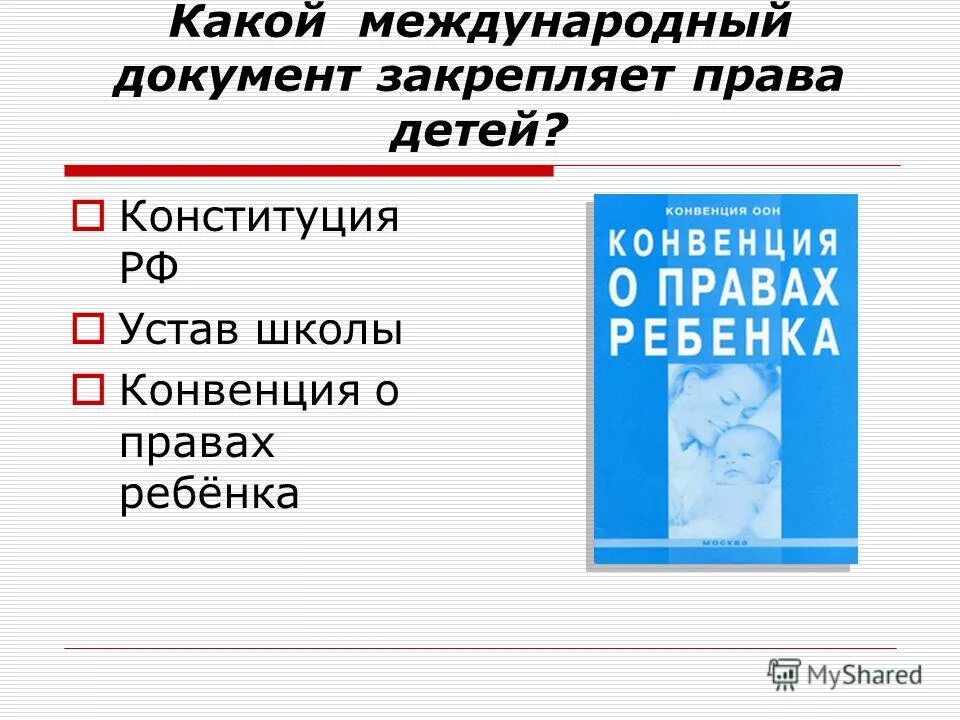 Какой международный документ закрепляет права детей?

Конституция РФ

Устав школы

Конвенция о правах ребёнка

КОНВЕНЦИЯ ООН

КОНВЕНЦИЯ О ПРАВАХ РЕБЕНКА

МОСКВА

MyShared